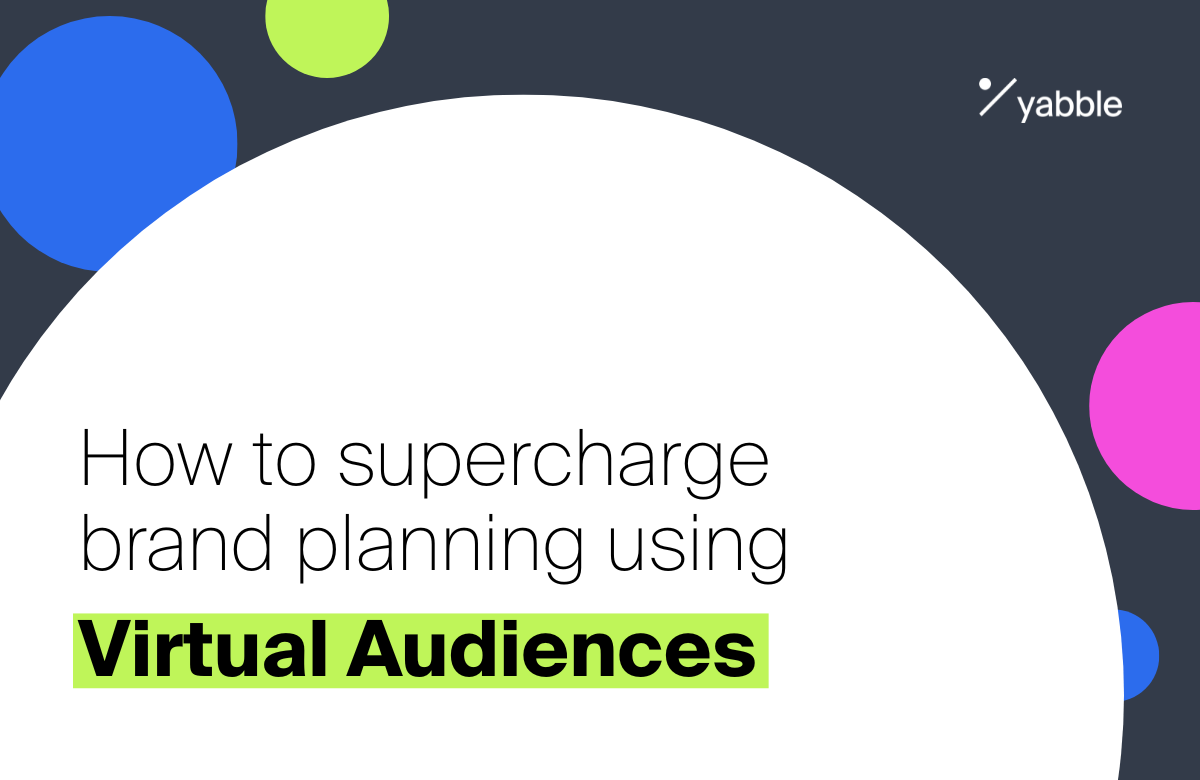 yabble

How to supercharge brand planning using

Virtual Audiences